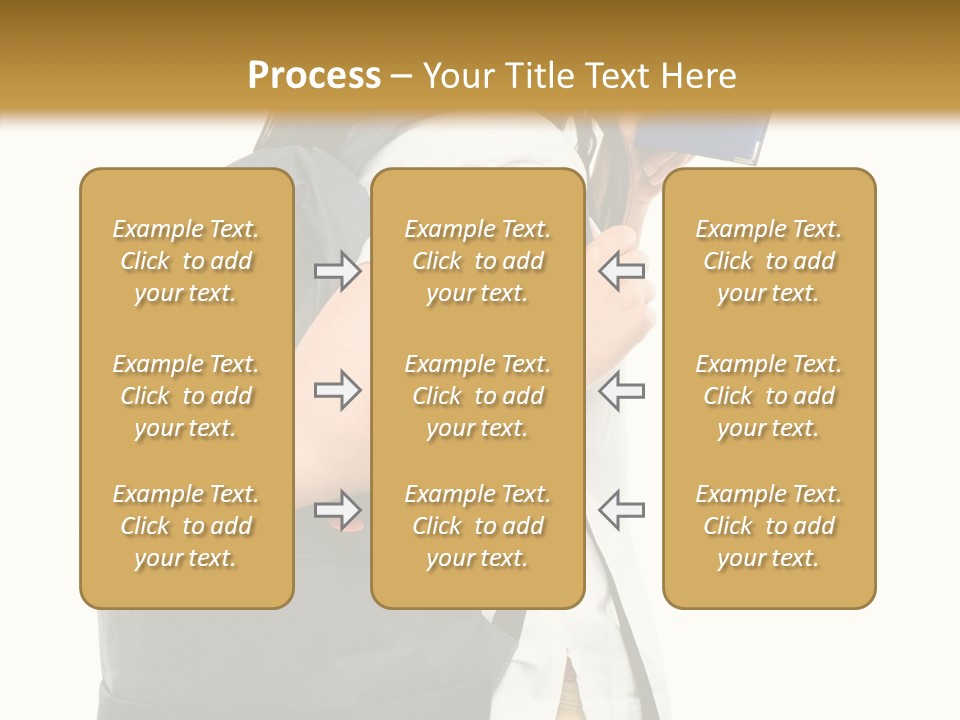 Process – Your Title Text Here

Example Text. Click to add your text.

Example Text. Click to add your text.

Example Text. Click to add your text.

Example Text. Click to add your text.

Example Text. Click to add your text.

Example Text. Click to add your text.

Example Text. Click to add your text.

Example Text. Click to add your text.

Example Text. Click to add your text.